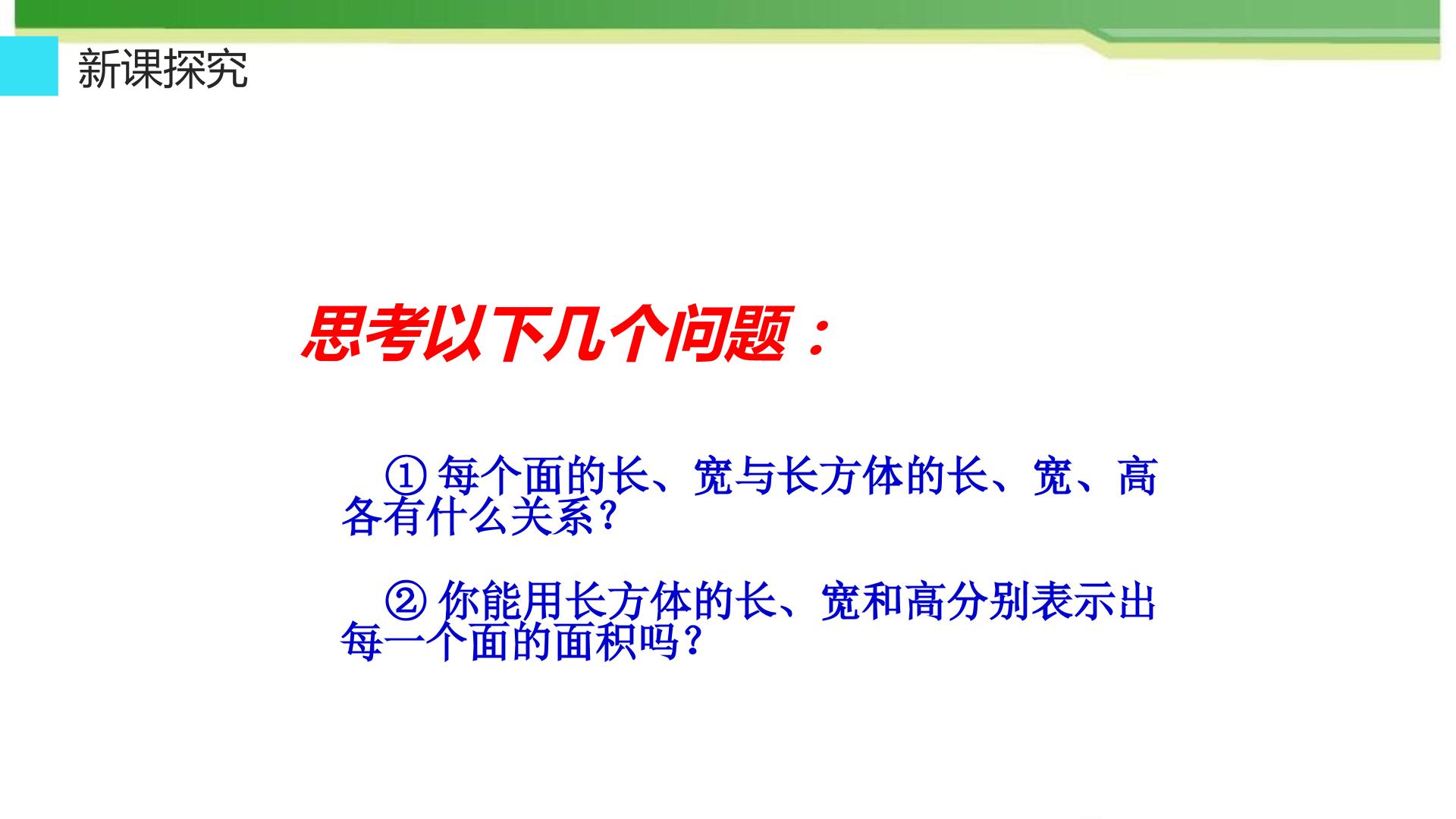 新课探究

思考以下几个问题：

①每个面的长、宽与长方体的长、宽、高各有什么关系？

②你能用长方体的长、宽和高分别表示出每一个面的面积吗？